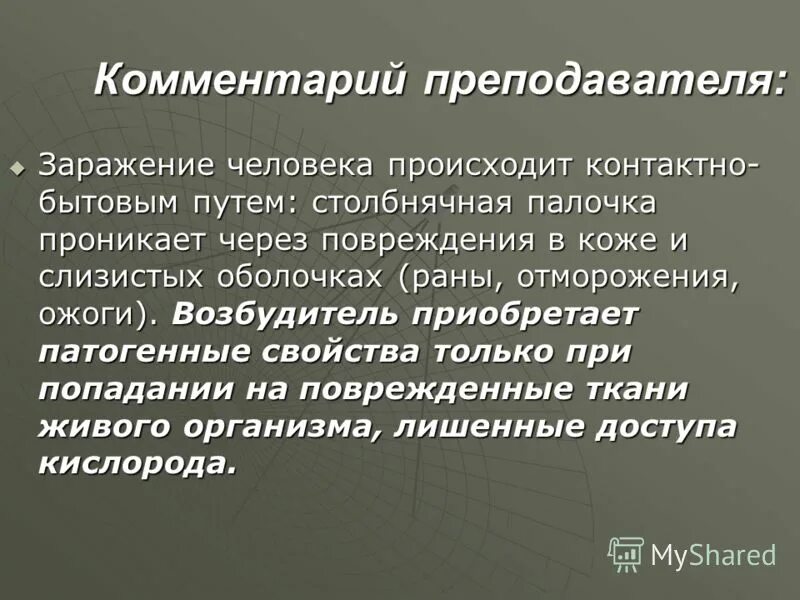 Комментарий преподавателя:

Заражение человека происходит контактно-бытовым путем: столбнячная палочка проникает через повреждения в коже и слизистых оболочках (раны, отморожения, ожоги). Возбудитель приобретает патогенные свойства только при попадании на поврежденные ткани живого организма, лишенные доступа кислорода.

MyShared